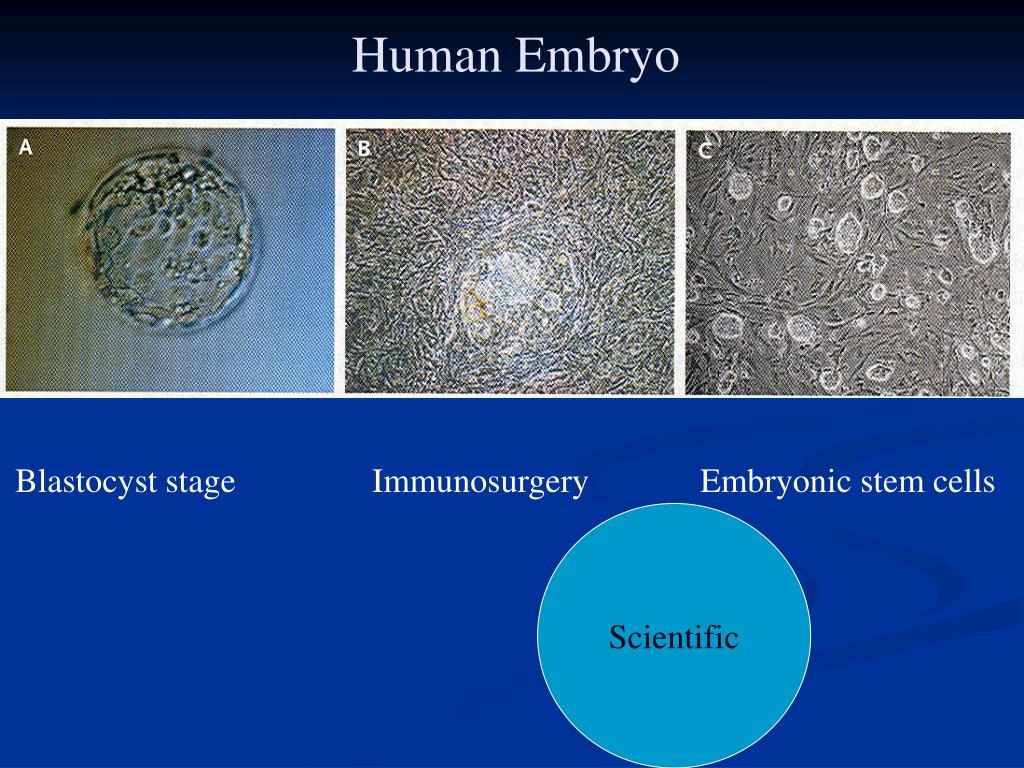 Human Embryo

A

B

C

Blastocyst stage

Immunosurgery

Embryonic stem cells

Scientific